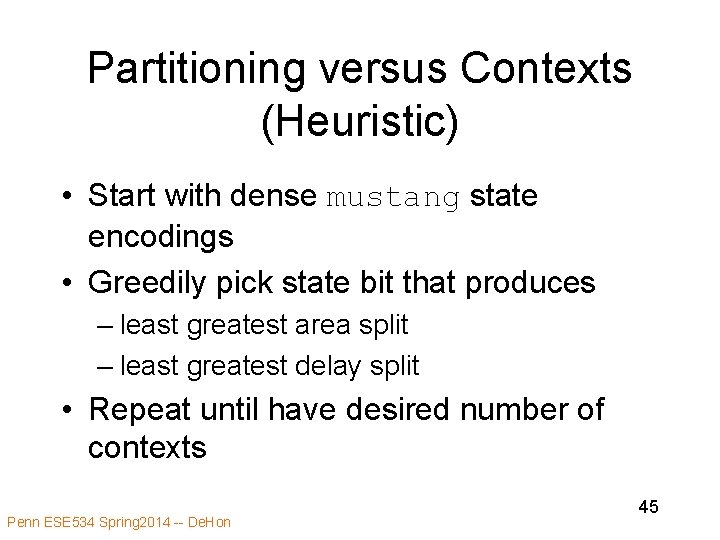 Partitioning versus Contexts (Heuristic)

• Start with dense mustang state encodings

• Greedily pick state bit that produces

– least greatest area split

– least greatest delay split

• Repeat until have desired number of contexts

45

Penn ESE534 Spring2014 -- DeHon